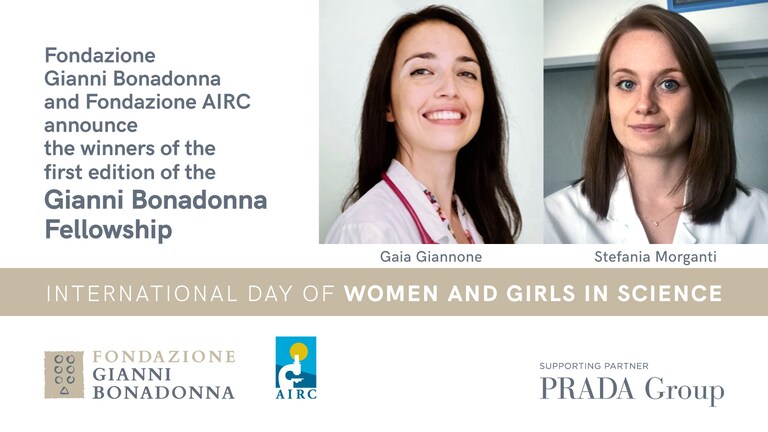 Fondazione Gianni Bonadonna and Fondazione AIRC announce the winners of the first edition of the
Gianni Bonadonna Fellowship

Gaia Giannone

Stefania Morganti

INTERNATIONAL DAY OF WOMEN AND GIRLS IN SCIENCE

FONDAZIONE GIANNI BONADONNA

AIRC

SUPPORTING PARTNER
PRADA Group